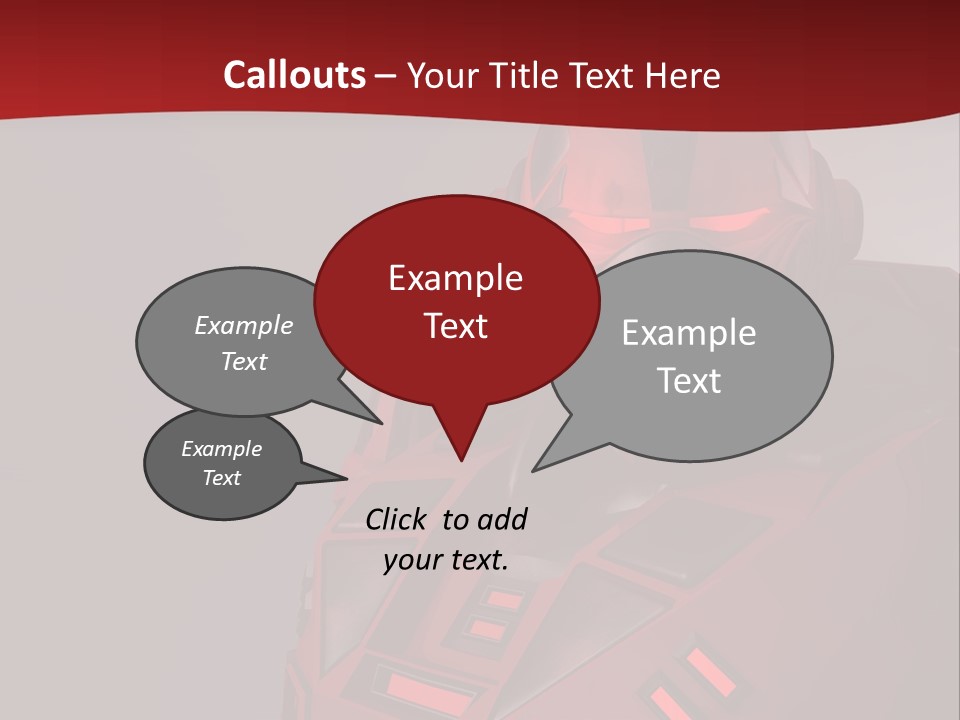 Callouts – Your Title Text Here

Example Text

Example Text

Example Text

Example Text

Click to add your text.